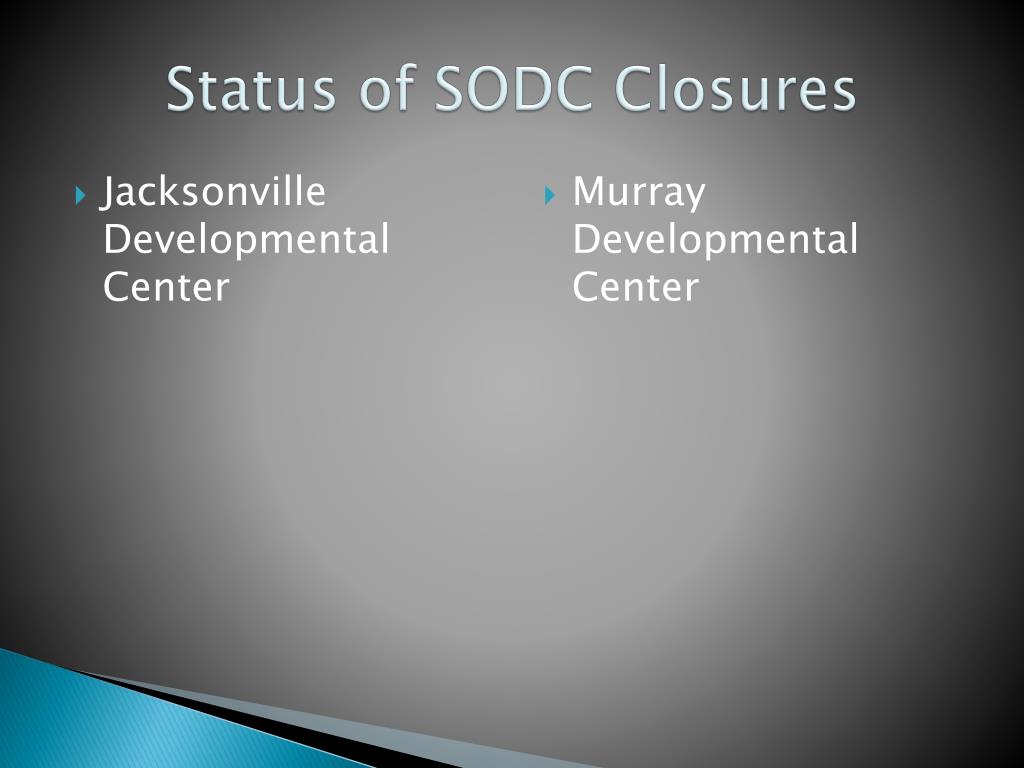 Status of SODC Closures

Jacksonville Developmental Center

Murray Developmental Center